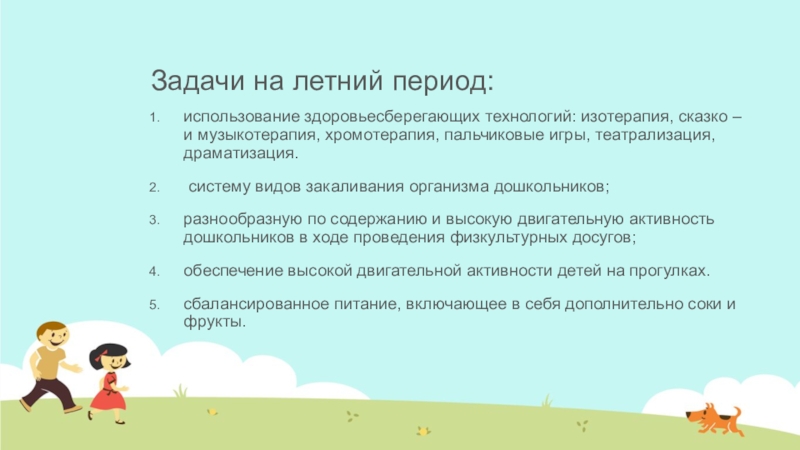 Задачи на летний период:

1. использование здоровьесберегающих технологий: изотерапия, сказко – и музыкотерапия, хромотерапия, пальчиковые игры, театрализация, драматизация.

2. систему видов закаливания организма дошкольников;

3. разнообразную по содержанию и высокую двигательную активность дошкольников в ходе проведения физкультурных досугов;

4. обеспечение высокой двигательной активности детей на прогулках.

5. сбалансированное питание, включающее в себя дополнительно соки и фрукты.